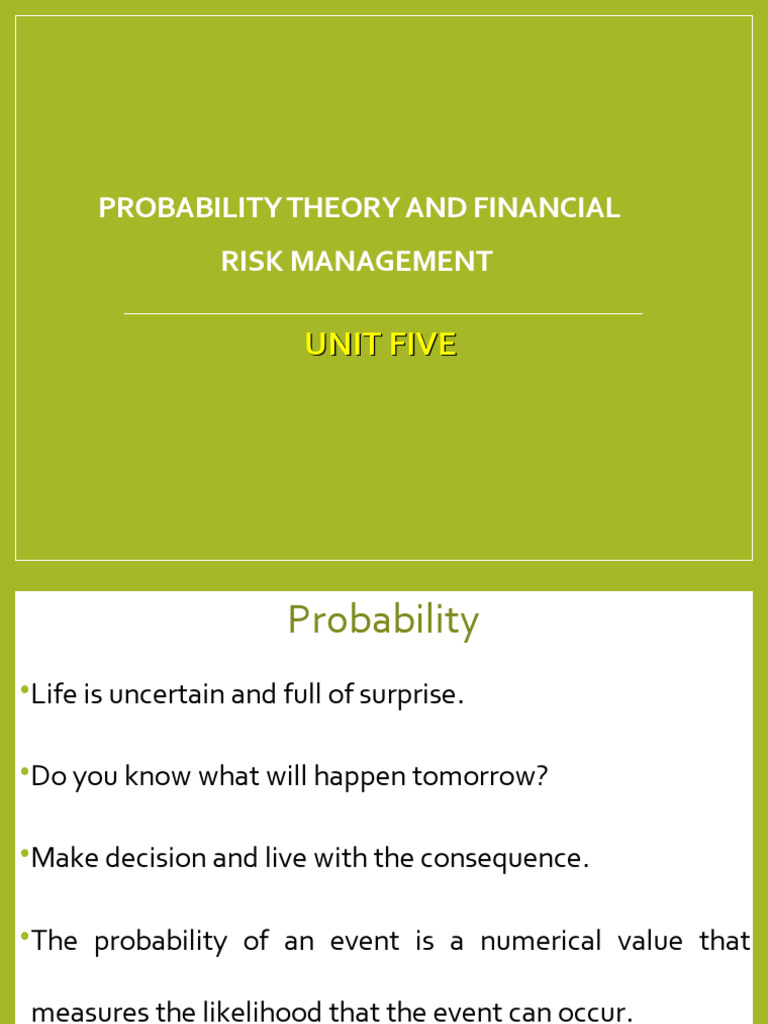 PROBABILITY THEORY AND FINANCIAL RISK MANAGEMENT

UNIT FIVE

Probability

•Life is uncertain and full of surprise.

•Do you know what will happen tomorrow?

•Make decision and live with the consequence.

•The probability of an event is a numerical value that measures the likelihood that the event can occur.